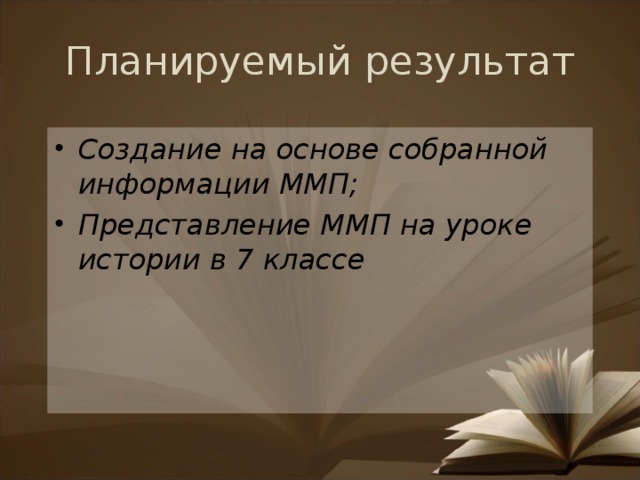 Планируемый результат

• Создание на основе собранной информации ММП;
• Представление ММП на уроке истории в 7 классе